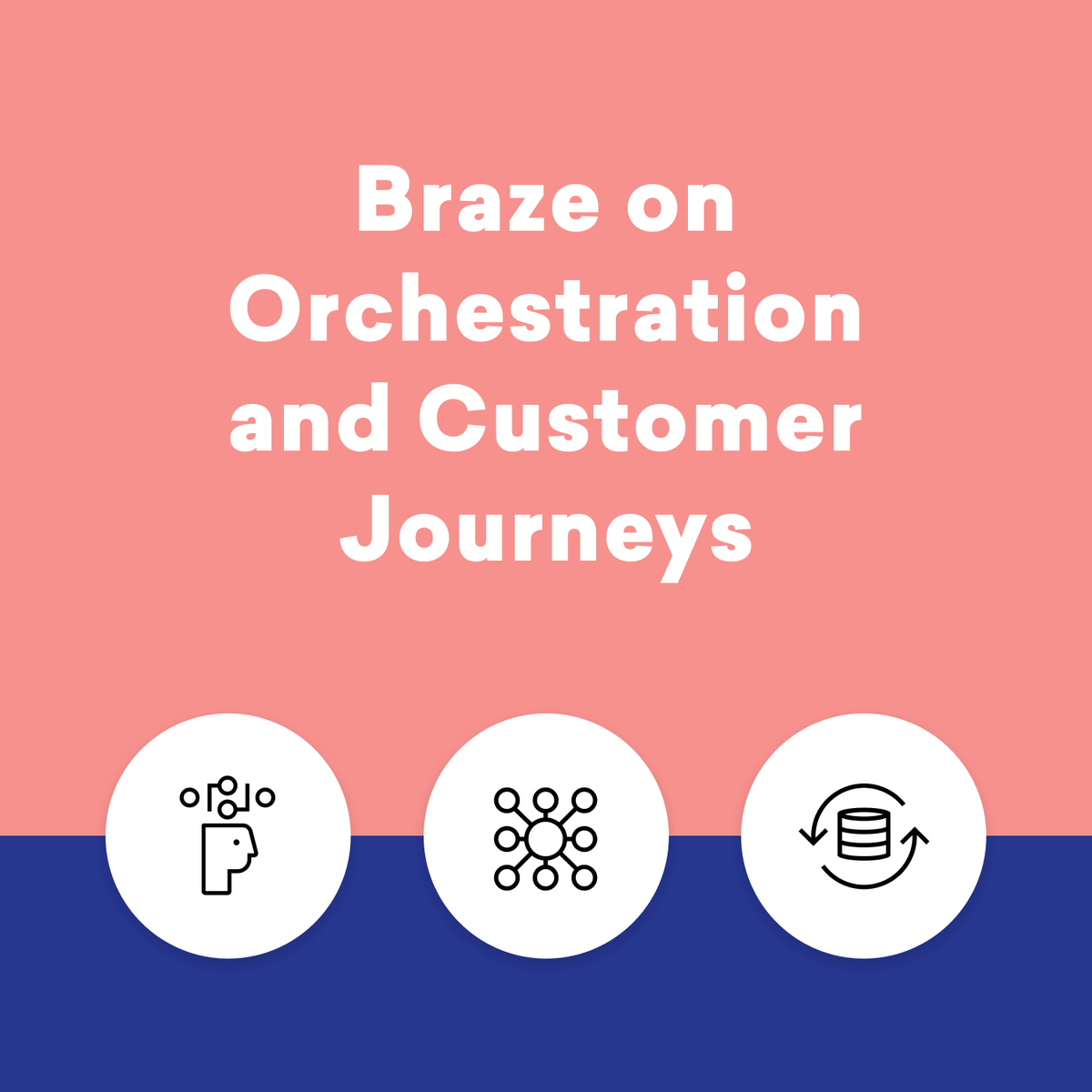 Braze on Orchestration and Customer Journeys